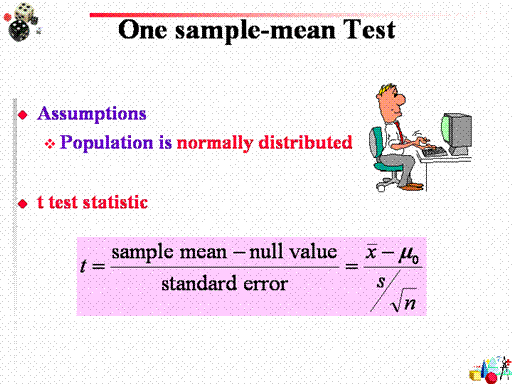 One sample-mean Test

Assumptions

Population is normally distributed

t test statistic

$t = \frac{\text{sample mean} - \text{null value}}{\text{standard error}} = \frac{\bar{x} - \mu_0}{s / \sqrt{n}}$